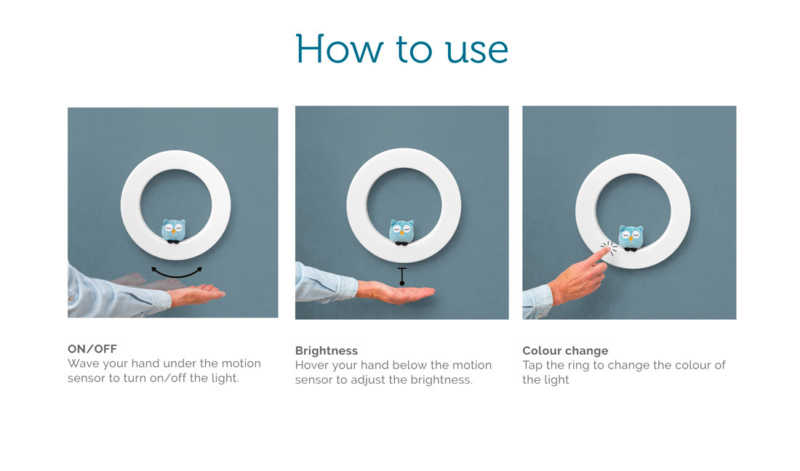 How to use

ON/OFF
Wave your hand under the motion sensor to turn on/off the light.

Brightness
Hover your hand below the motion sensor to adjust the brightness.

Colour change
Tap the ring to change the colour of the light